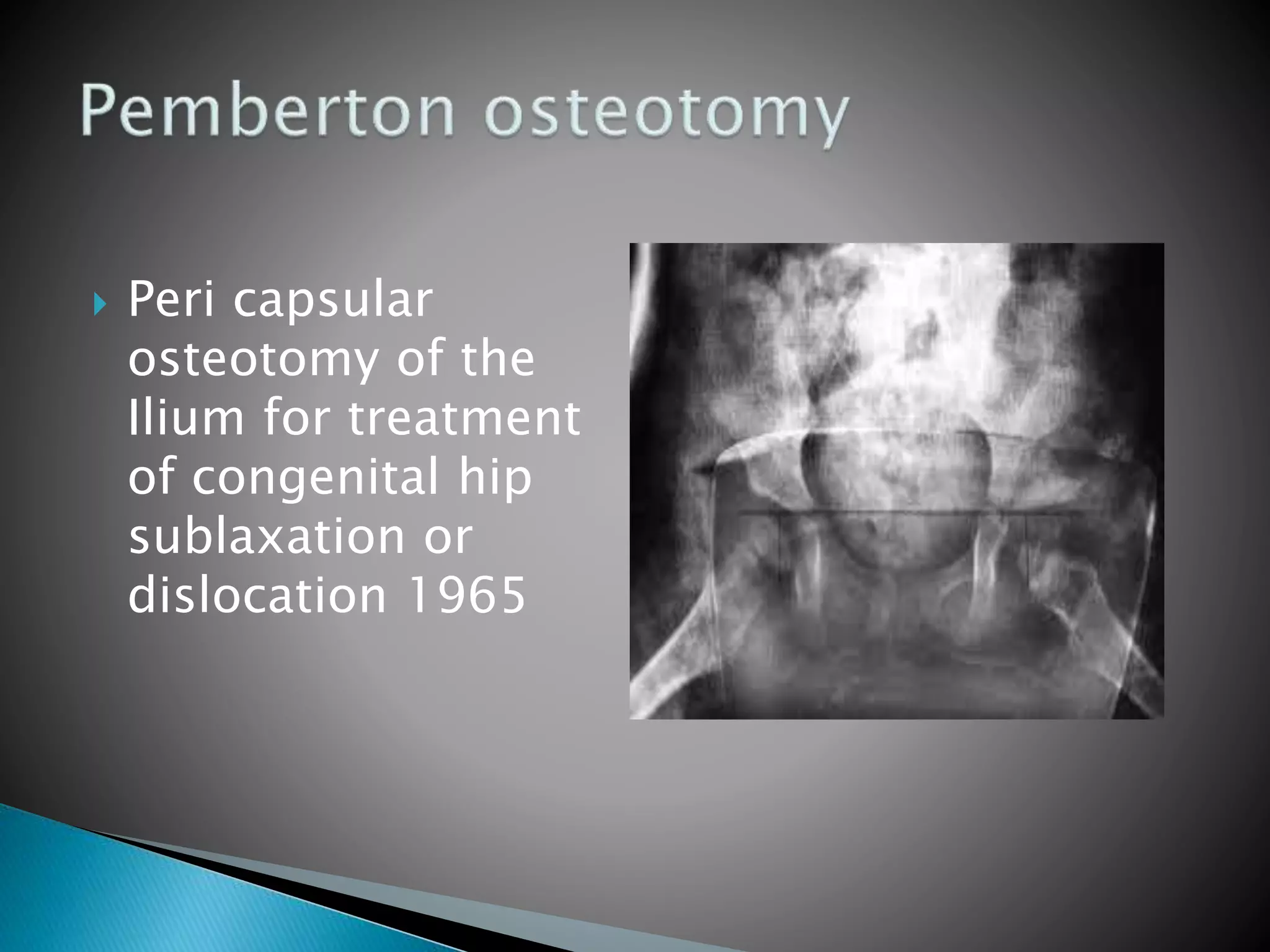 Pemberton osteotomy

Peri capsular osteotomy of the Ilium for treatment of congenital hip sublaxation or dislocation 1965